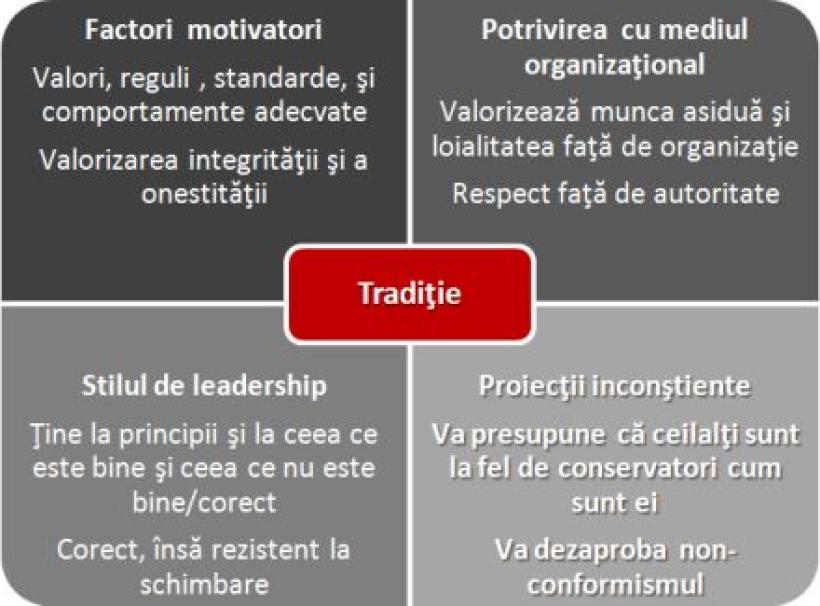 Factori motivatori

Valori, reguli , standarde, şi comportamente adecvate

Valorizarea integrităţii şi a onestităţii

Potrivirea cu mediul organizaţional

Valorizează munca asiduă şi loialitatea faţă de organizaţie

Respect faţă de autoritate

Tradiţie

Stilul de leadership

Ţine la principii şi la ceea ce este bine şi ceea ce nu este bine/corect

Corect, însă rezistent la schimbare

Proiecţii inconştiente

Va presupune că ceilalţi sunt la fel de conservatori cum sunt ei

Va dezaproba non-conformismul